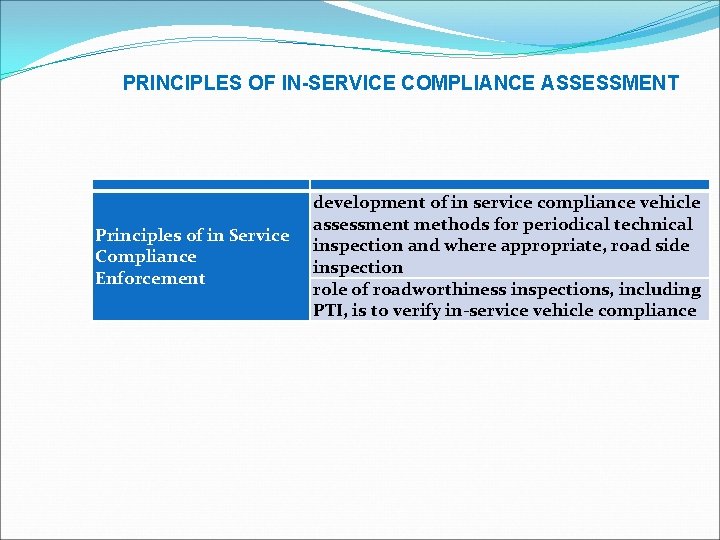 PRINCIPLES OF IN-SERVICE COMPLIANCE ASSESSMENT

| | |
|---|---|
| Principles of in Service Compliance Enforcement | development of in service compliance vehicle assessment methods for periodical technical inspection and where appropriate, road side inspection |
| | role of roadworthiness inspections, including PTI, is to verify in-service vehicle compliance |